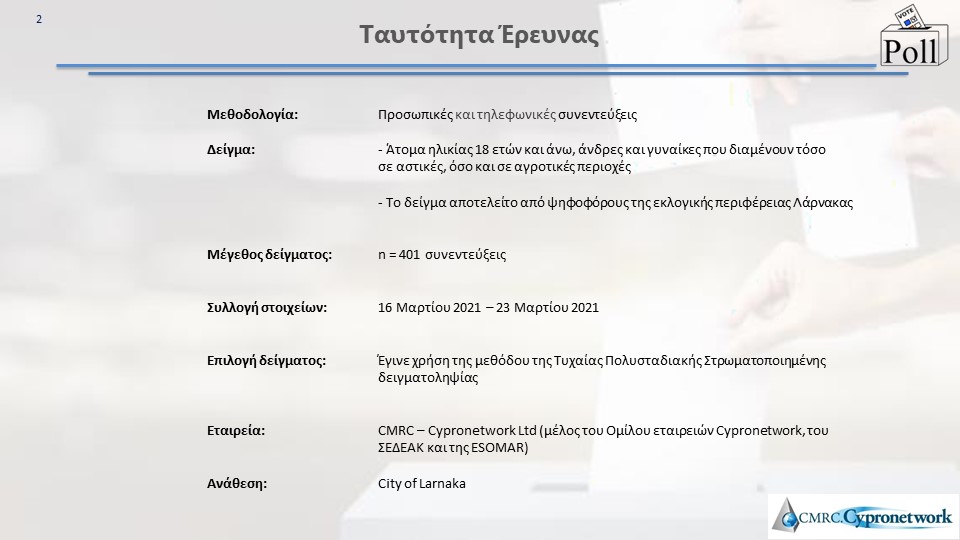 2

Ταυτότητα Έρευνας

VOTE
Poll

Μεθοδολογία: Προσωπικές και τηλεφωνικές συνεντεύξεις

Δείγμα: - Άτομα ηλικίας 18 ετών και άνω, άνδρες και γυναίκες που διαμένουν τόσο σε αστικές, όσο και σε αγροτικές περιοχές

- Το δείγμα αποτελείτο από ψηφοφόρους της εκλογικής περιφέρειας Λάρνακας

Μέγεθος δείγματος: n = 401 συνεντεύξεις

Συλλογή στοιχείων: 16 Μαρτίου 2021 – 23 Μαρτίου 2021

Επιλογή δείγματος: Έγινε χρήση της μεθόδου της Τυχαίας Πολυσταδιακής Στρωματοποιημένης δειγματοληψίας

Εταιρεία: CMRC – Cypronetwork Ltd (μέλος του Ομίλου εταιρειών Cypronetwork, του ΣΕΔΕΑΚ και της ESOMAR)

Ανάθεση: City of Larnaka

CMRC.Cypronetwork